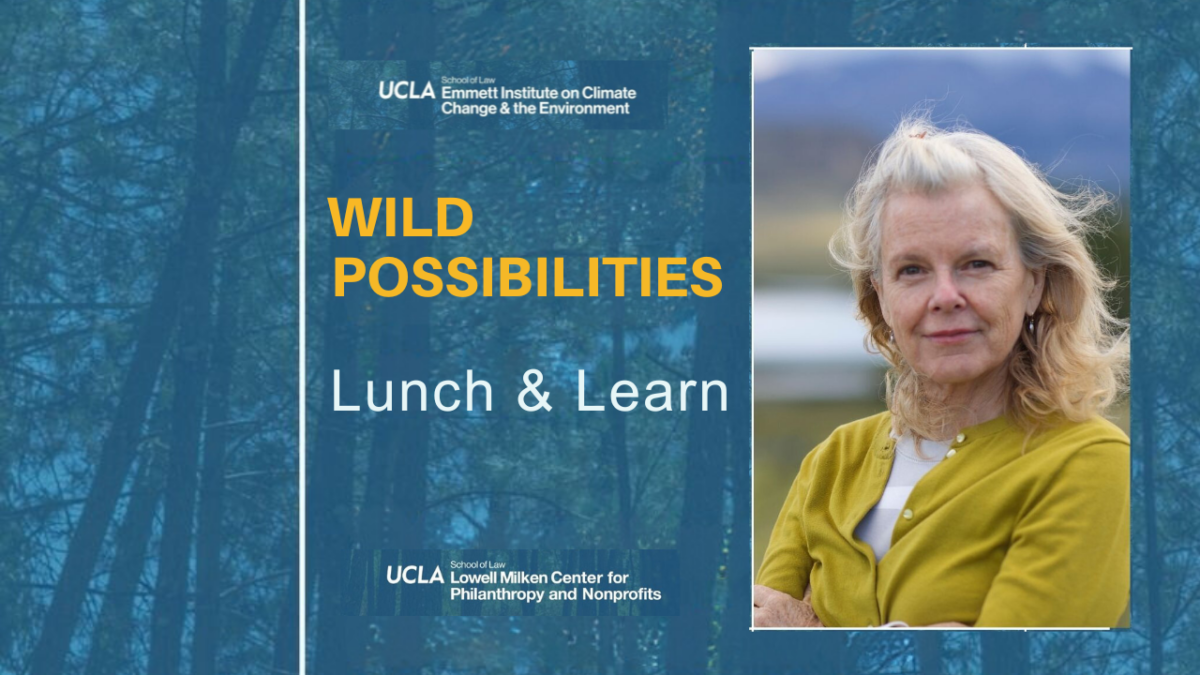 UCLA School of Law Emmett Institute on Climate Change & the Environment

WILD POSSIBILITIES

Lunch & Learn

UCLA School of Law Lowell Milken Center for Philanthropy and Nonprofits